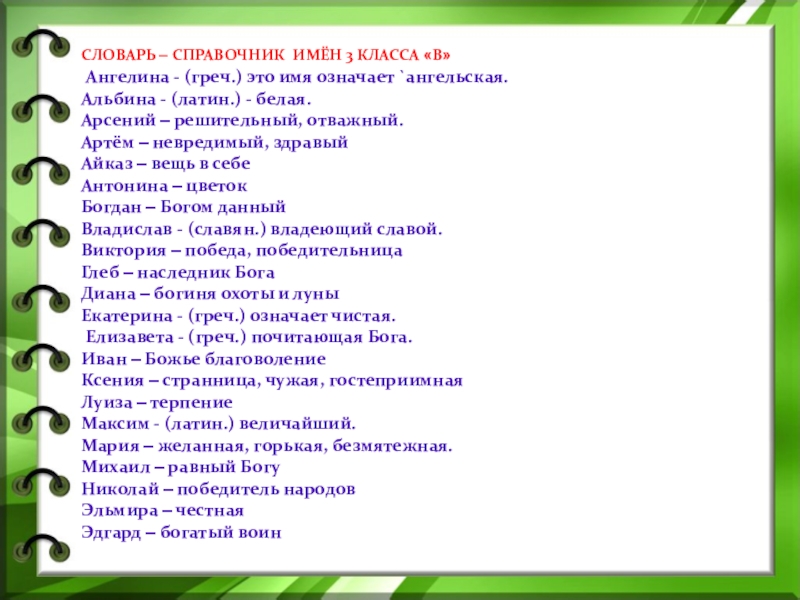 СЛОВАРЬ – СПРАВОЧНИК ИМЁН 3 КЛАССА «В»

Ангелина - (греч.) это имя означает `ангельская.
Альбина - (латин.) - белая.
Арсений – решительный, отважный.
Артём – невредимый, здравый
Айказ – вещь в себе
Антонина – цветок
Богдан – Богом данный
Владислав - (славян.) владеющий славой.
Виктория – победа, победительница
Глеб – наследник Бога
Диана – богиня охоты и луны
Екатерина - (греч.) означает чистая.
Елизавета - (греч.) почитающая Бога.
Иван – Божье благоволение
Ксения – странница, чужая, гостеприимная
Луиза – терпение
Максим - (латин.) величайший.
Мария – желанная, горькая, безмятежная.
Михаил – равный Богу
Николай – победитель народов
Эльмира – честная
Эдгард – богатый воин